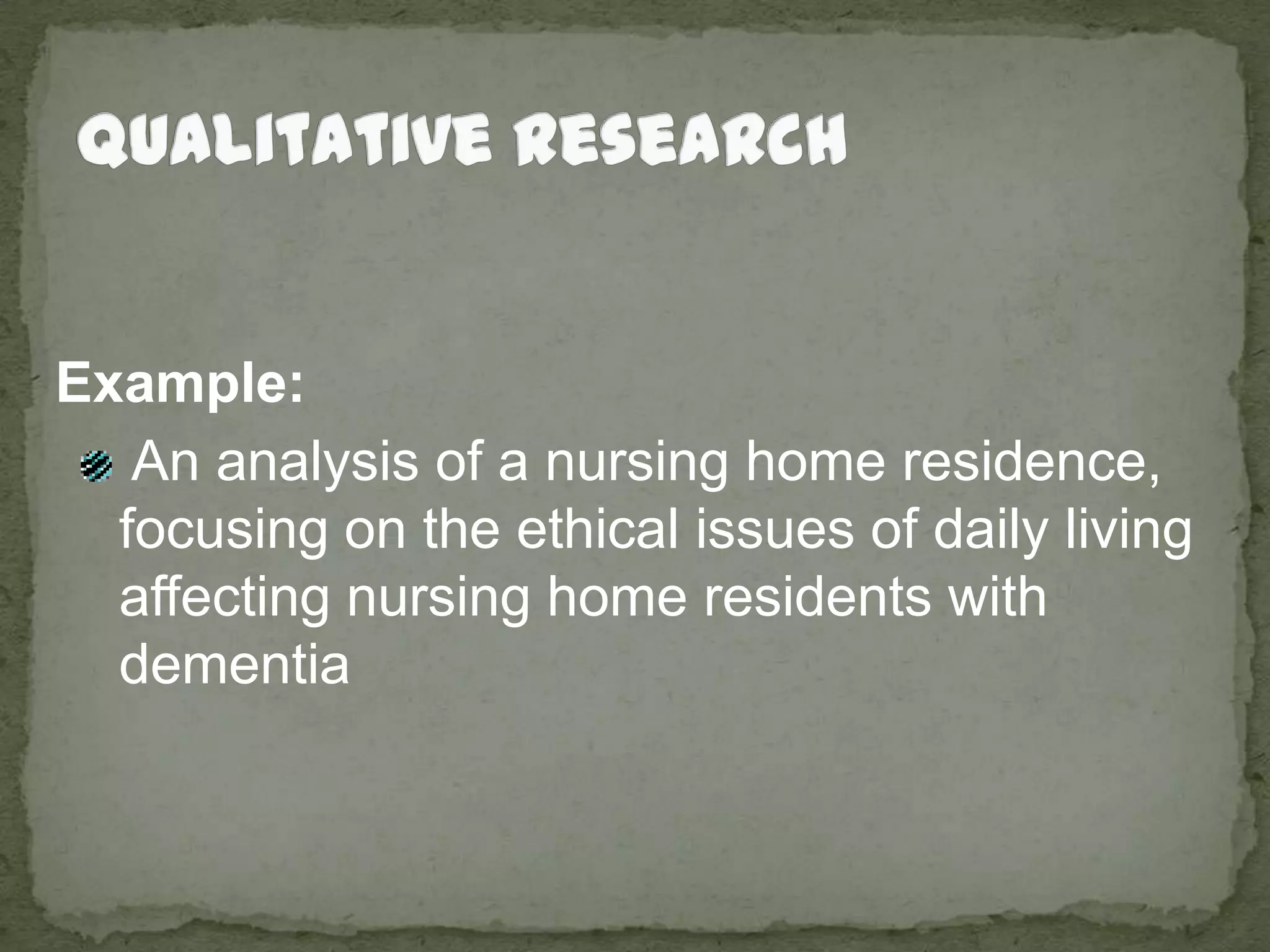 QUALITATIVE RESEARCH

Example:

An analysis of a nursing home residence, focusing on the ethical issues of daily living affecting nursing home residents with dementia